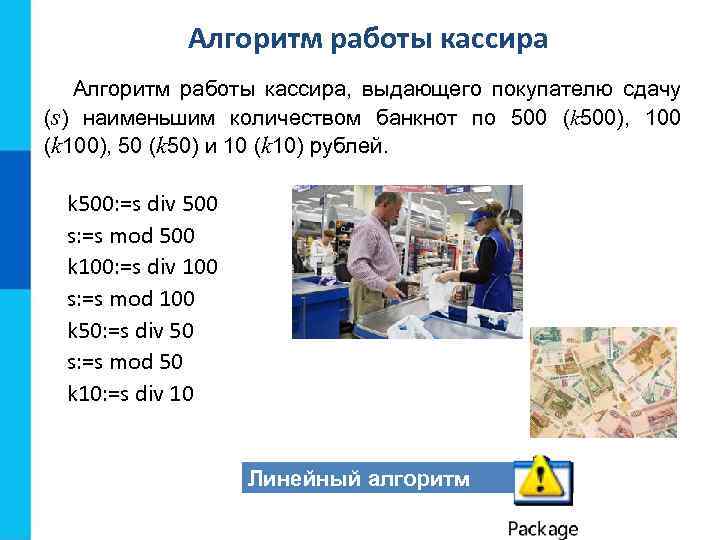 Алгоритм работы кассира

Алгоритм работы кассира, выдающего покупателю сдачу ($s$) наименьшим количеством банкнот по 500 ($k$500), 100 ($k$100), 50 ($k$50) и 10 ($k$10) рублей.

k500:=s div 500
s:=s mod 500
k100:=s div 100
s:=s mod 100
k50:=s div 50
s:=s mod 50
k10:=s div 10

Линейный алгоритм

Package